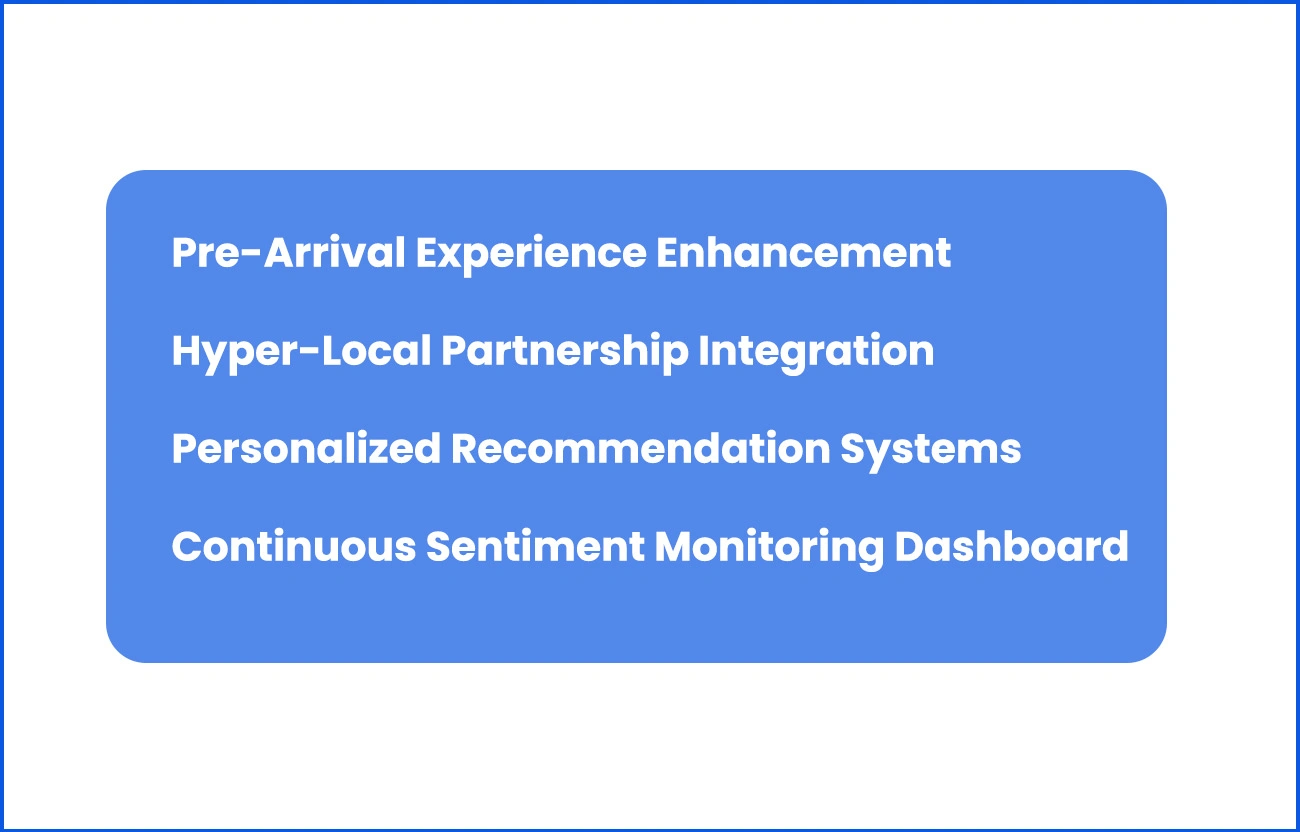 Pre-Arrival Experience Enhancement

Hyper-Local Partnership Integration

Personalized Recommendation Systems

Continuous Sentiment Monitoring Dashboard